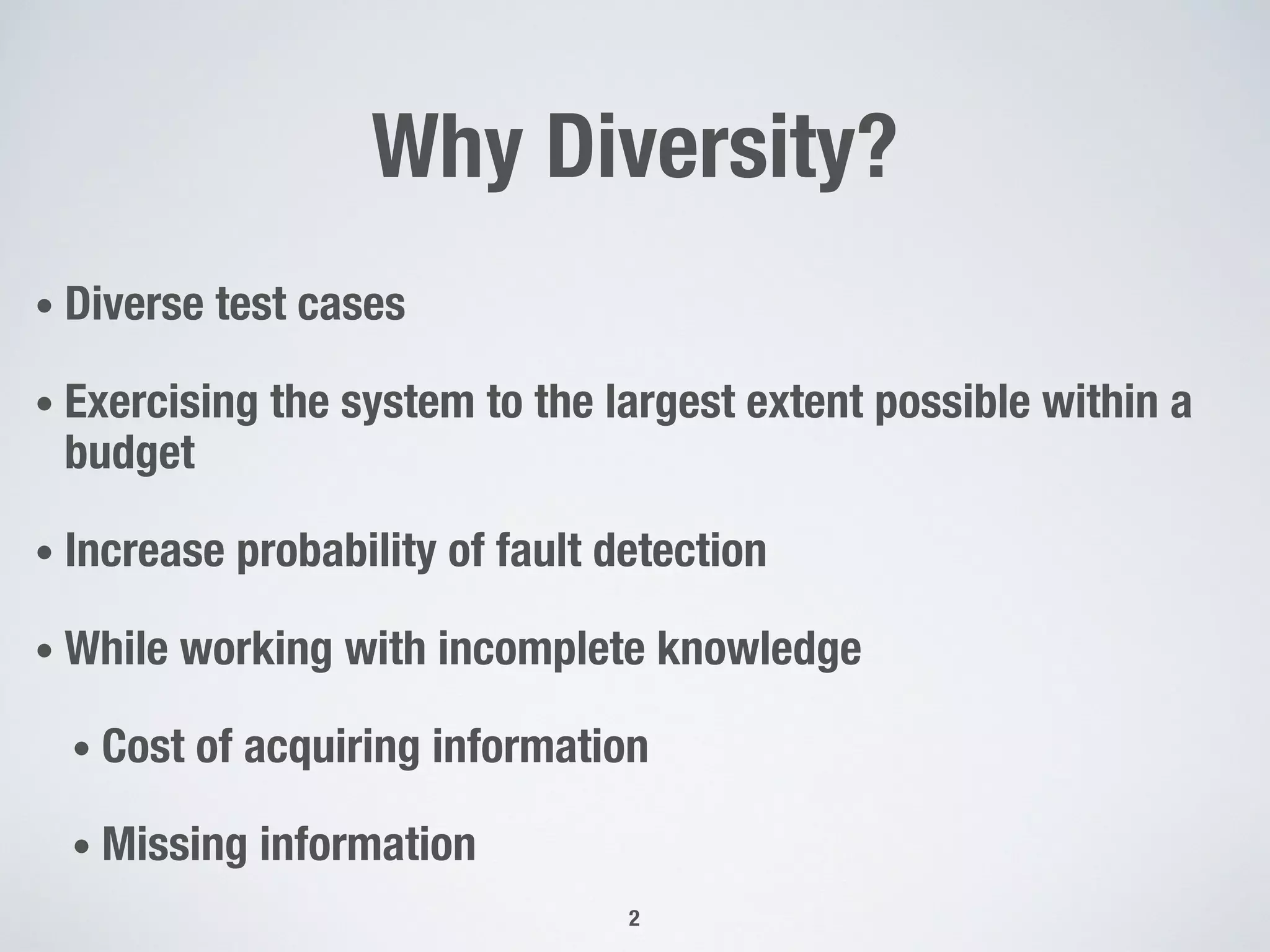 Why Diversity?

• Diverse test cases

• Exercising the system to the largest extent possible within a budget

• Increase probability of fault detection

• While working with incomplete knowledge

• Cost of acquiring information

• Missing information

2